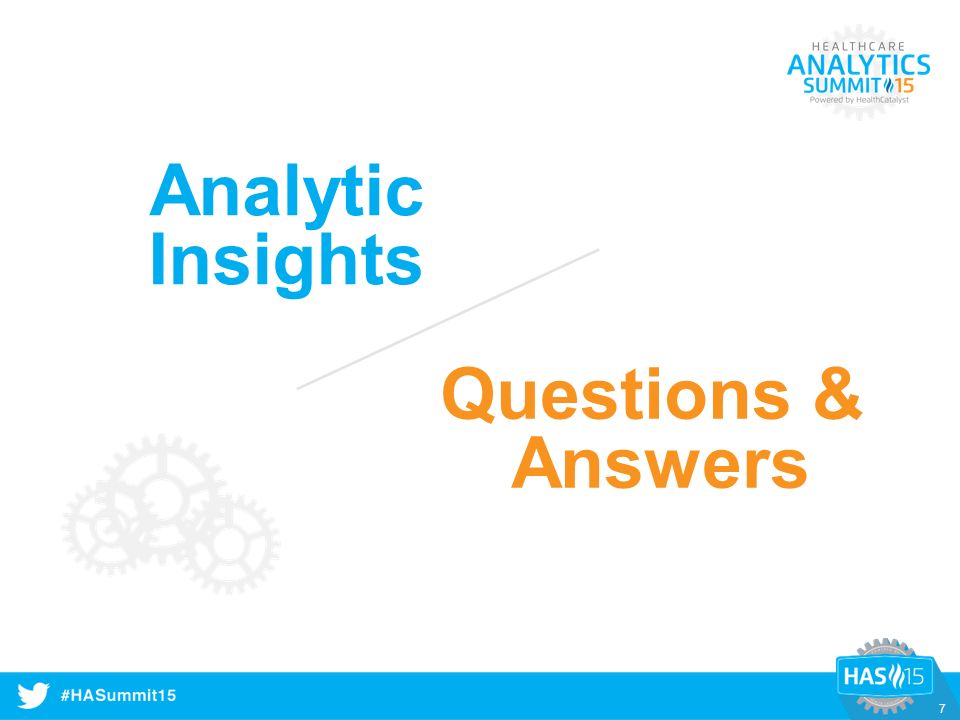 HEALTHCARE
ANALYTICS
SUMMIT 15
Powered by HealthCatalyst

Analytic
Insights

Questions &
Answers

#HASummit15

HAS 15

7